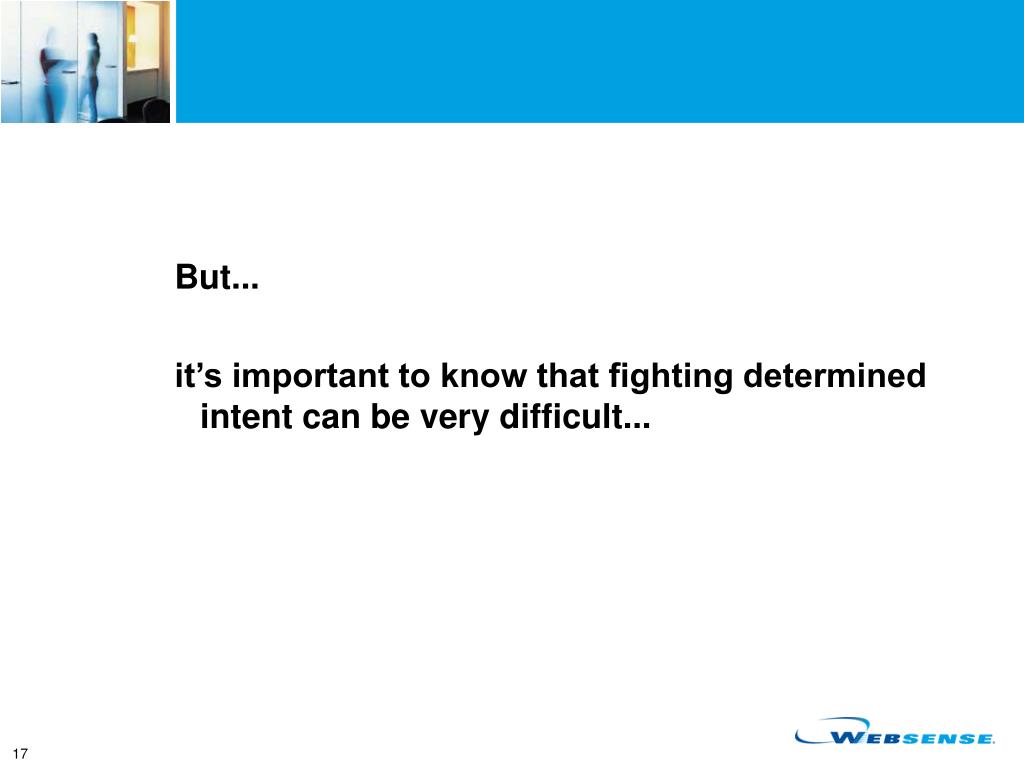 But...

it’s important to know that fighting determined intent can be very difficult...

17

WEBSENSE.